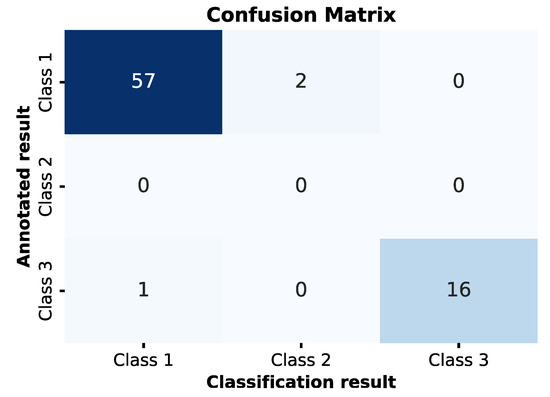 Confusion Matrix

Annotated result

| | Class 1 | Class 2 | Class 3 |
|---|---|---|---|
| Class 1 | 57 | 2 | 0 |
| Class 2 | 0 | 0 | 0 |
| Class 3 | 1 | 0 | 16 |

Classification result